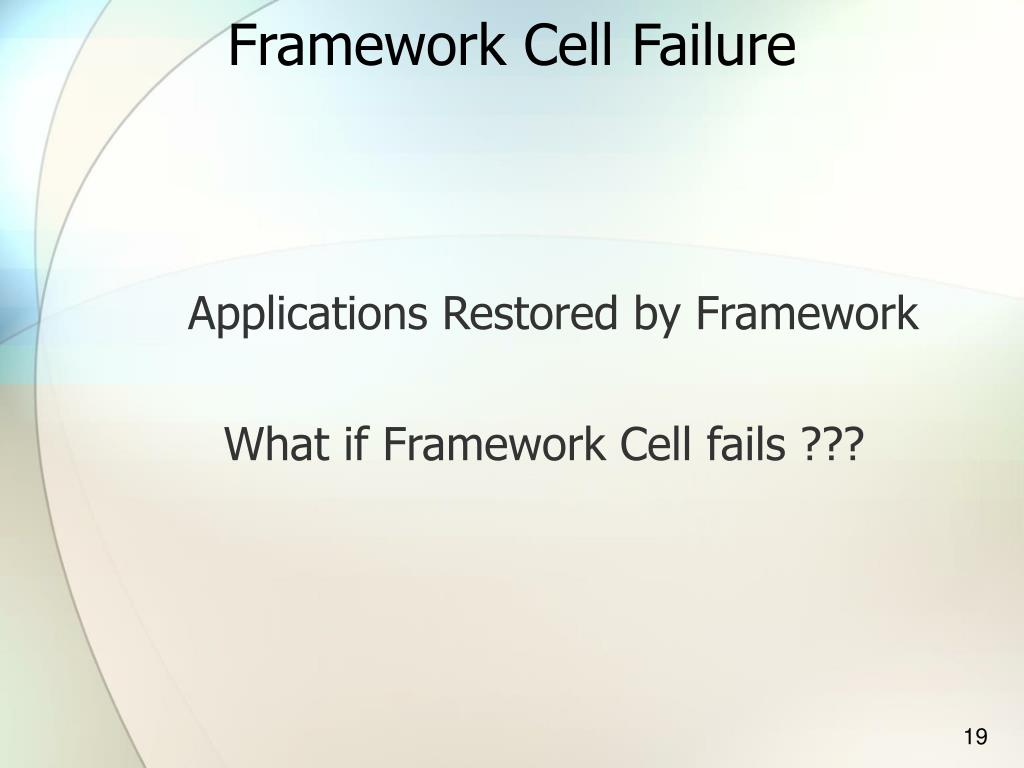 Framework Cell Failure

Applications Restored by Framework

What if Framework Cell fails ???

19